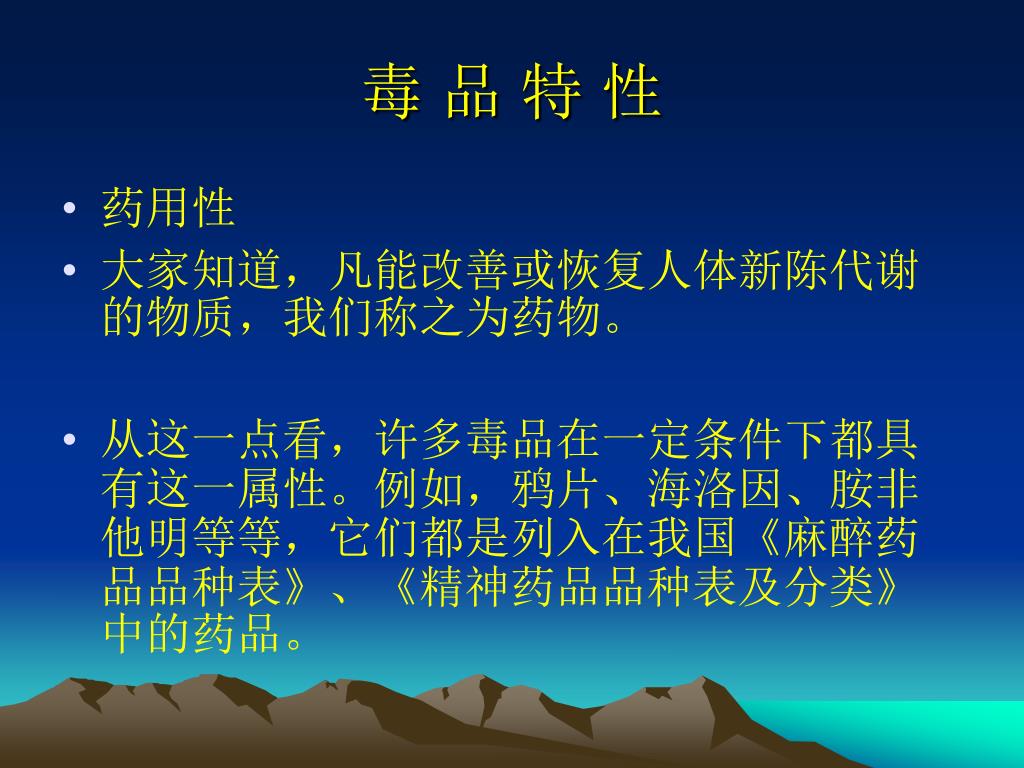 毒 品 特 性

• 药用性
• 大家知道，凡能改善或恢复人体新陈代谢的物质，我们称之为药物。

• 从这一点看，许多毒品在一定条件下都具有这一属性。例如，鸦片、海洛因、胺非他明等等，它们都是列入在我国《麻醉药品品种表》、《精神药品品种表及分类》中的药品。